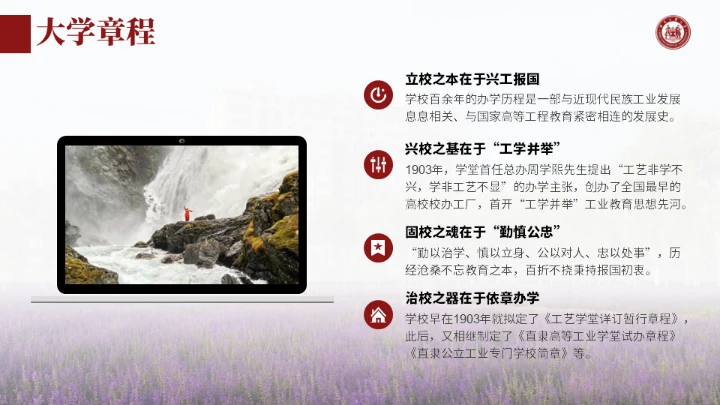 大学章程

立校之本在于兴工报国
学校百余年的办学历程是一部与近现代民族工业发展息息相关、与国家高等工程教育紧密相连的发展史。

兴校之基在于“工学并举”
1903年，学堂首任总办周学熙先生提出“工艺非学不兴，学非工艺不显”的办学主张，创办了全国最早的高校校办工厂，首开“工学并举”工业教育思想先河。

固校之魂在于“勤慎公忠”
“勤以治学、慎以立身、公以对人、忠以处事”，历经沧桑不忘教育之本，百折不挠秉持报国初衷。

治校之器在于依章办学
学校早在1903年就拟定了《工艺学堂详订暂行章程》，此后，又相继制定了《直隶高等工业学堂试办章程》《直隶公立工业专门学校简章》等。